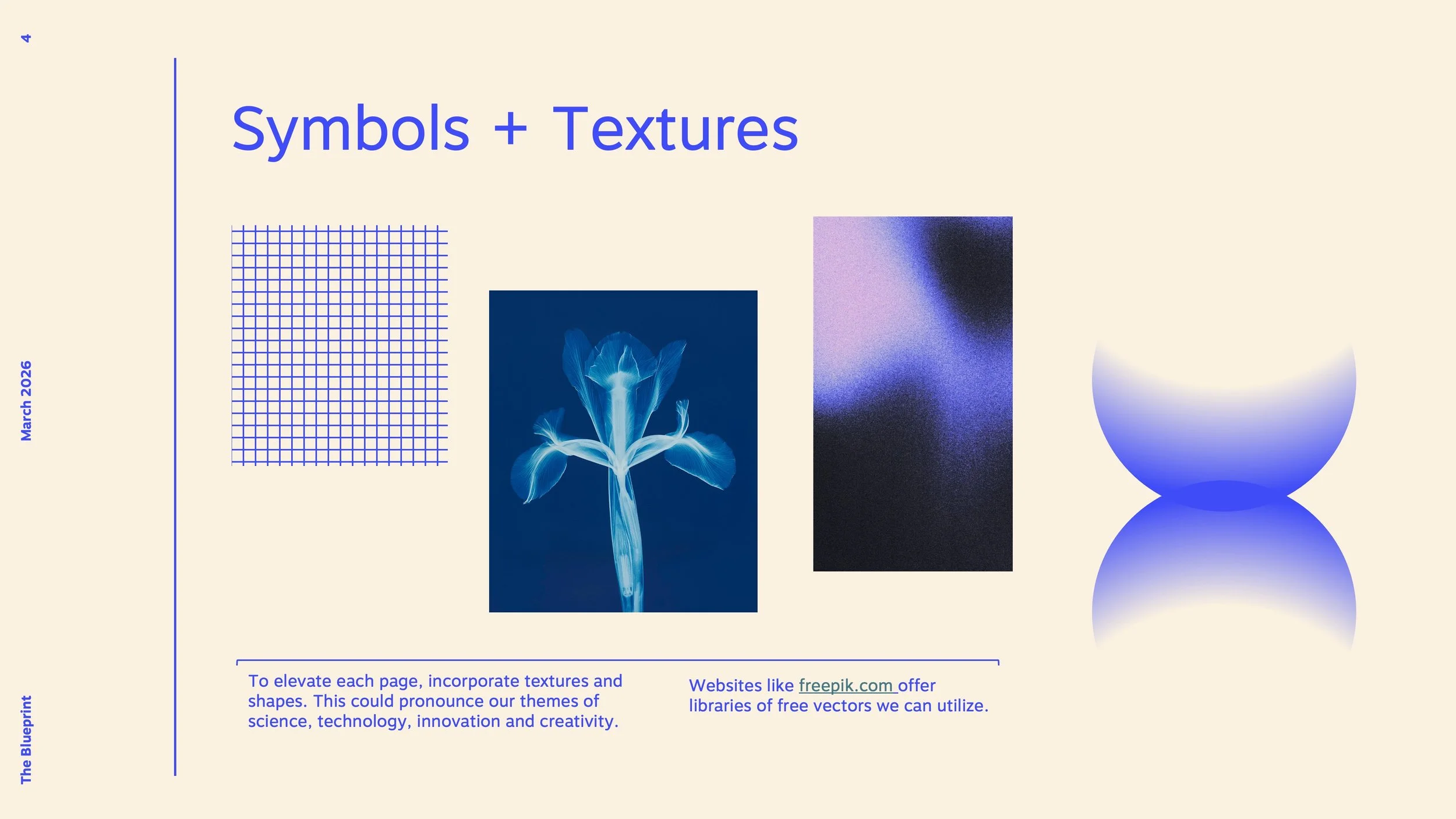 4

March 2026

The Blueprint

Symbols + Textures

To elevate each page, incorporate textures and shapes. This could pronounce our themes of science, technology, innovation and creativity.

Websites like freepik.com offer libraries of free vectors we can utilize.